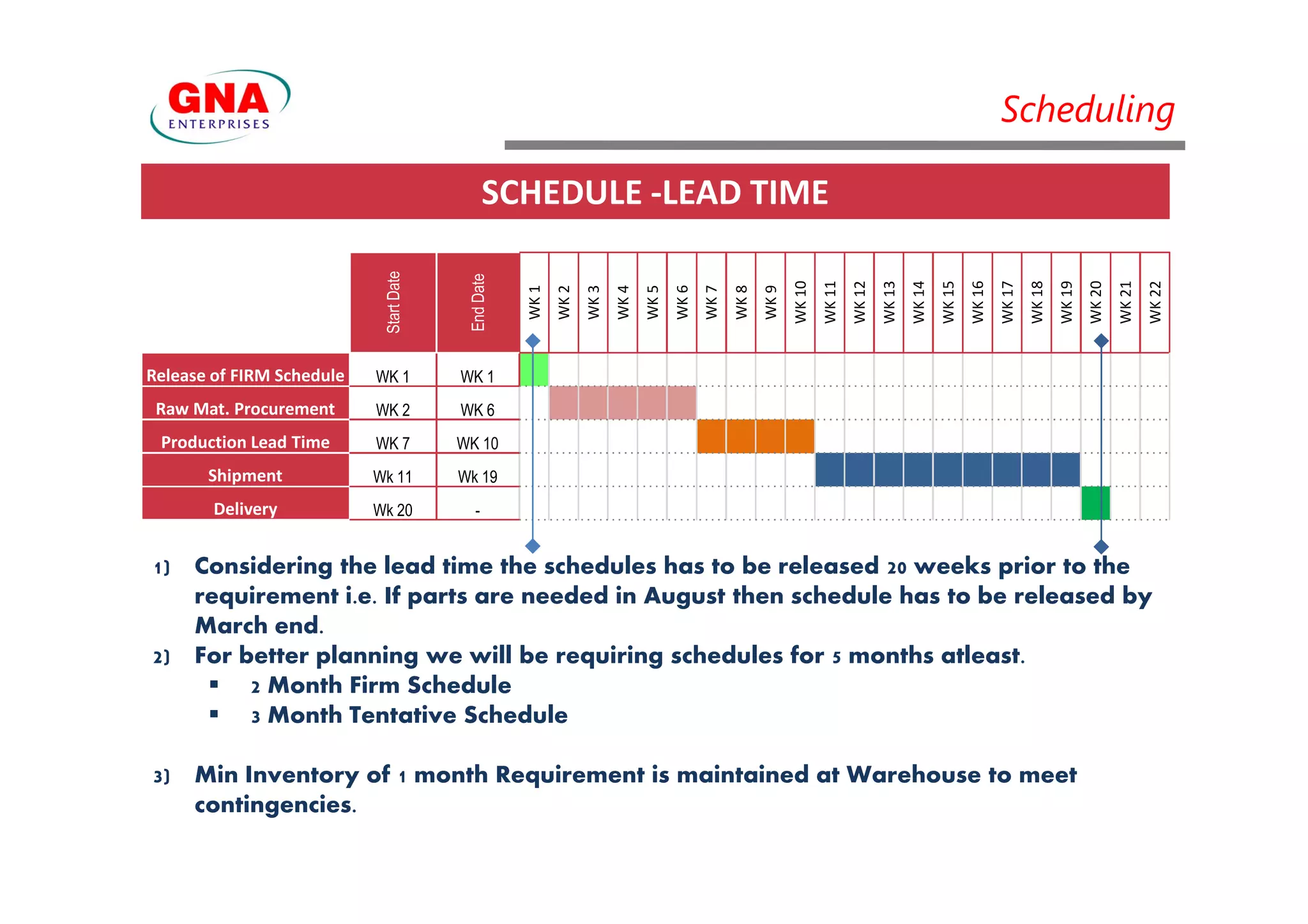 GNA
ENTERPRISES

Scheduling

SCHEDULE -LEAD TIME

| | Start Date | End Date | WK 1 | WK 2 | WK 3 | WK 4 | WK 5 | WK 6 | WK 7 | WK 8 | WK 9 | WK 10 | WK 11 | WK 12 | WK 13 | WK 14 | WK 15 | WK 16 | WK 17 | WK 18 | WK 19 | WK 20 | WK 21 | WK 22 |
|---|---|---|---|---|---|---|---|---|---|---|---|---|---|---|---|---|---|---|---|---|---|---|---|---|
| Release of FIRM Schedule | WK 1 | WK 1 | | | | | | | | | | | | | | | | | | | | | | |
| Raw Mat. Procurement | WK 2 | WK 6 | | | | | | | | | | | | | | | | | | | | | | |
| Production Lead Time | WK 7 | WK 10 | | | | | | | | | | | | | | | | | | | | | | |
| Shipment | Wk 11 | Wk 19 | | | | | | | | | | | | | | | | | | | | | | |
| Delivery | Wk 20 | - | | | | | | | | | | | | | | | | | | | | | | |

1) Considering the lead time the schedules has to be released 20 weeks prior to the requirement i.e. If parts are needed in August then schedule has to be released by March end.
2) For better planning we will be requiring schedules for 5 months atleast.
▪ 2 Month Firm Schedule
▪ 3 Month Tentative Schedule

3) Min Inventory of 1 month Requirement is maintained at Warehouse to meet contingencies.